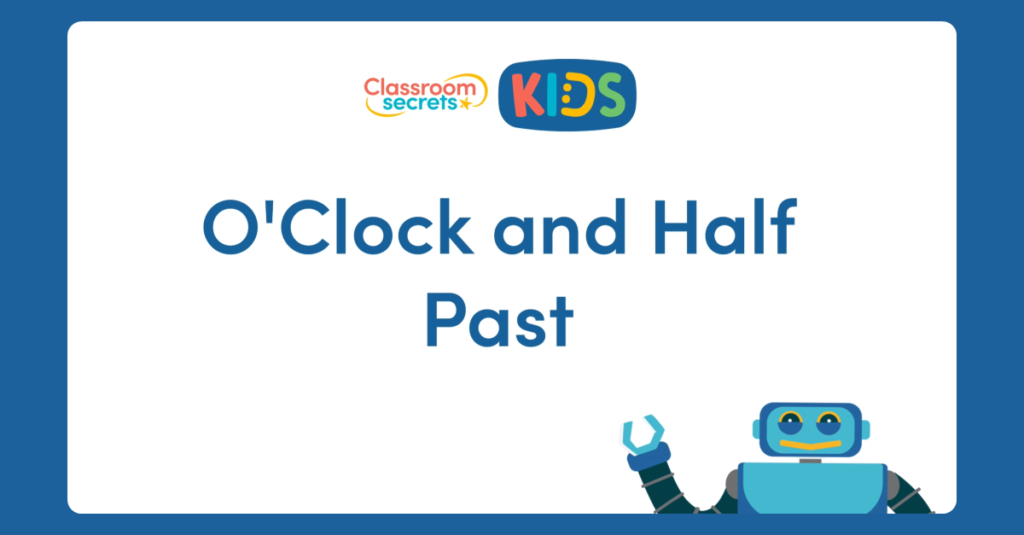 Classroom secrets KIDS

O'Clock and Half Past